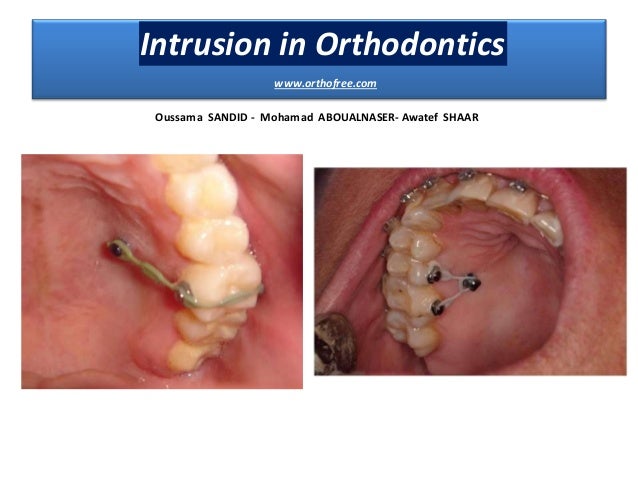 Intrusion in Orthodontics

www.orthofree.com

Oussama SANDID - Mohamad ABOUALNASER- Awatef SHAAR